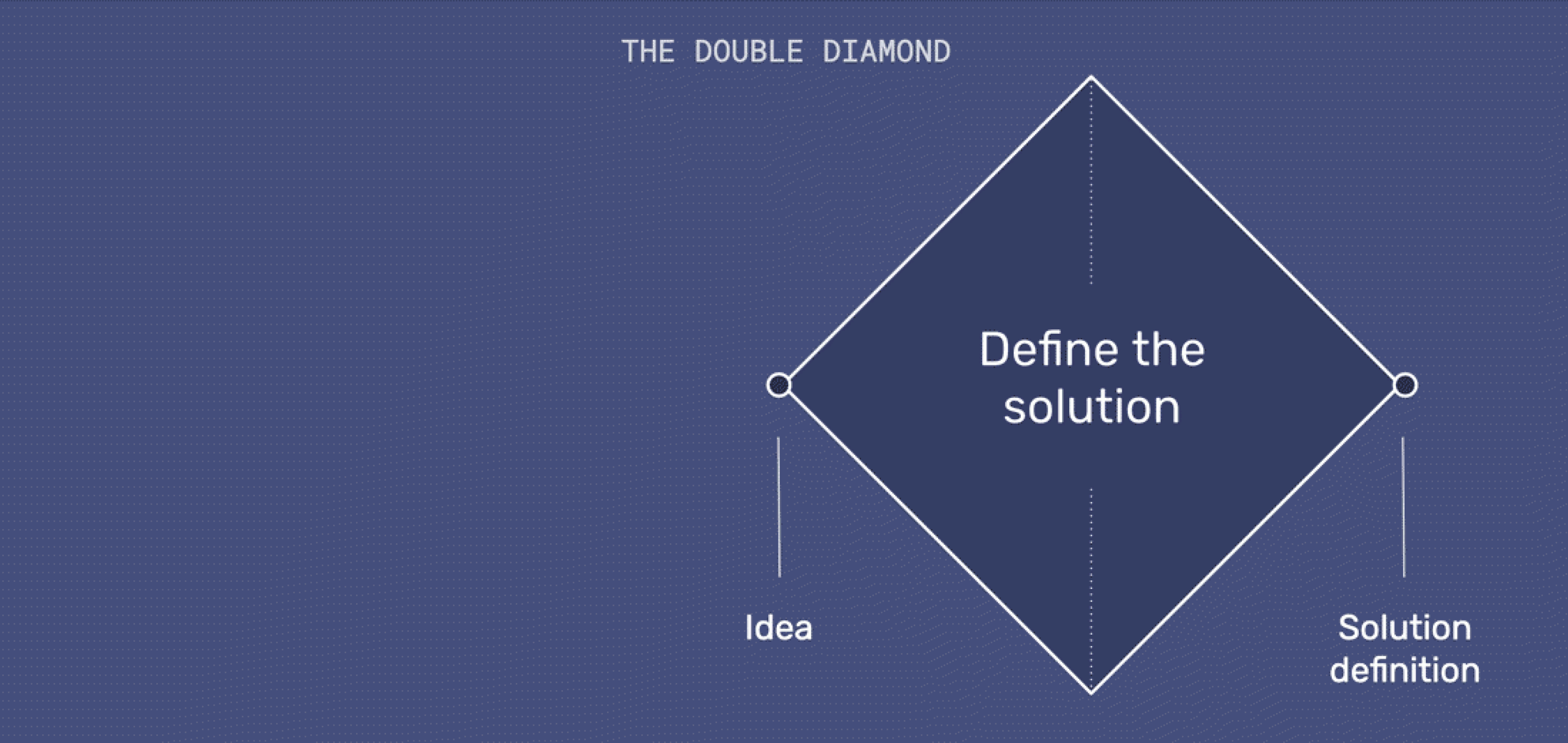 THE DOUBLE DIAMOND

Define the solution

Idea

Solution definition